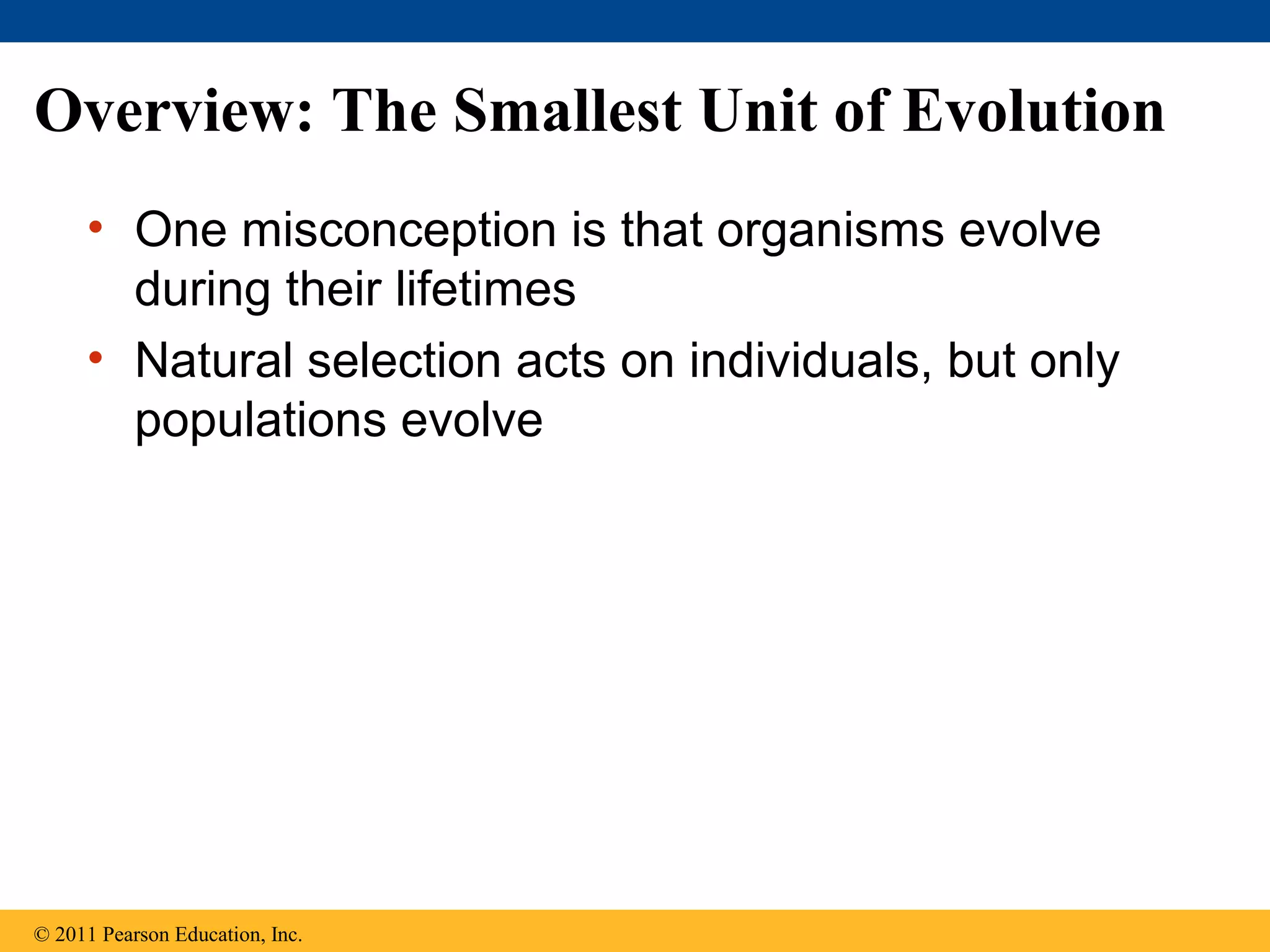 Overview: The Smallest Unit of Evolution

• One misconception is that organisms evolve during their lifetimes

• Natural selection acts on individuals, but only populations evolve

© 2011 Pearson Education, Inc.